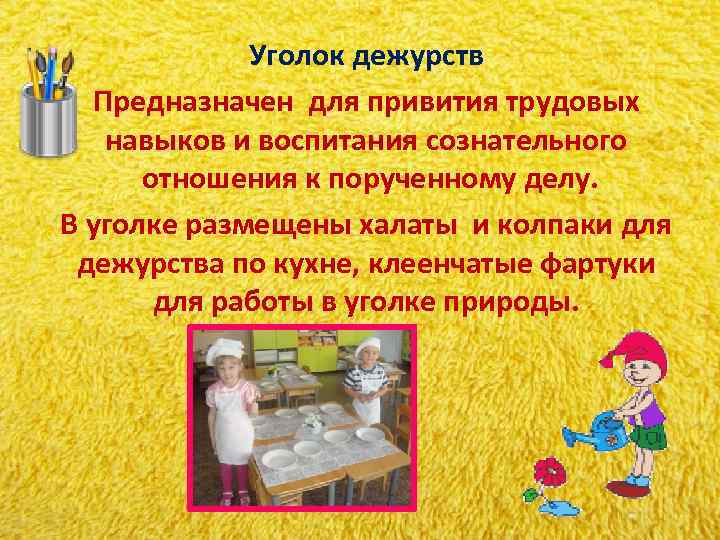 Уголок дежурств

Предназначен для привития трудовых навыков и воспитания сознательного отношения к порученному делу.

В уголке размещены халаты и колпаки для дежурства по кухне, клеенчатые фартуки для работы в уголке природы.